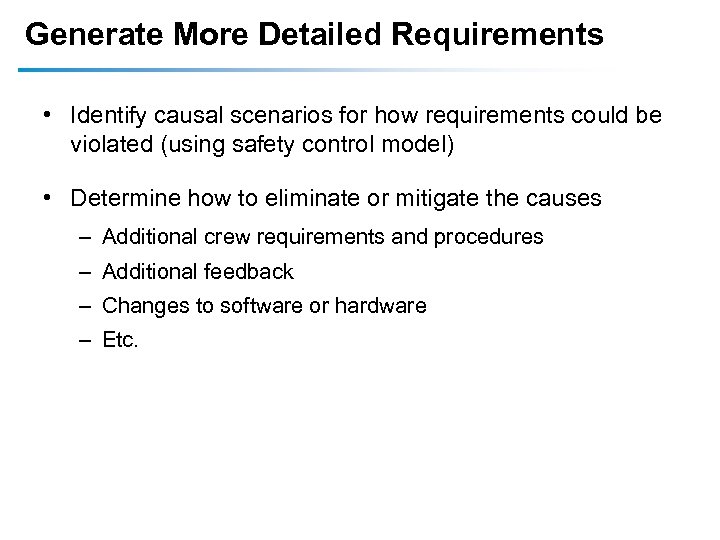 Generate More Detailed Requirements

• Identify causal scenarios for how requirements could be violated (using safety control model)

• Determine how to eliminate or mitigate the causes
  – Additional crew requirements and procedures
  – Additional feedback
  – Changes to software or hardware
  – Etc.